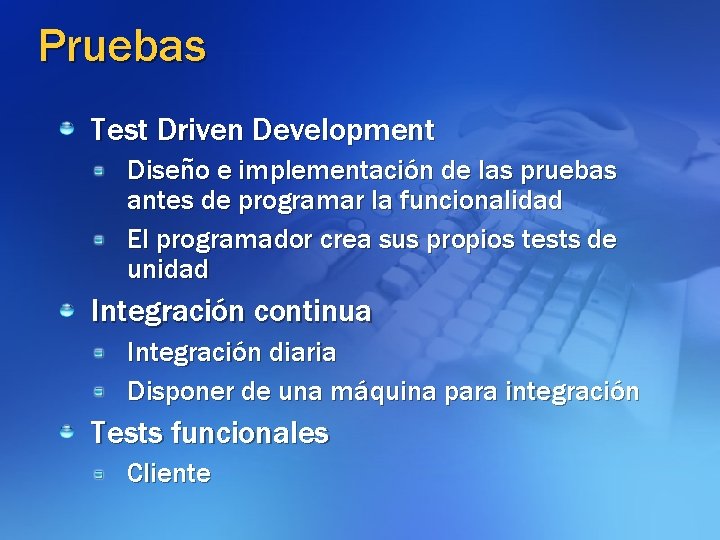 Pruebas

• Test Driven Development
• Diseño e implementación de las pruebas antes de programar la funcionalidad
• El programador crea sus propios tests de unidad
• Integración continua
• Integración diaria
• Disponer de una máquina para integración
• Tests funcionales
• Cliente